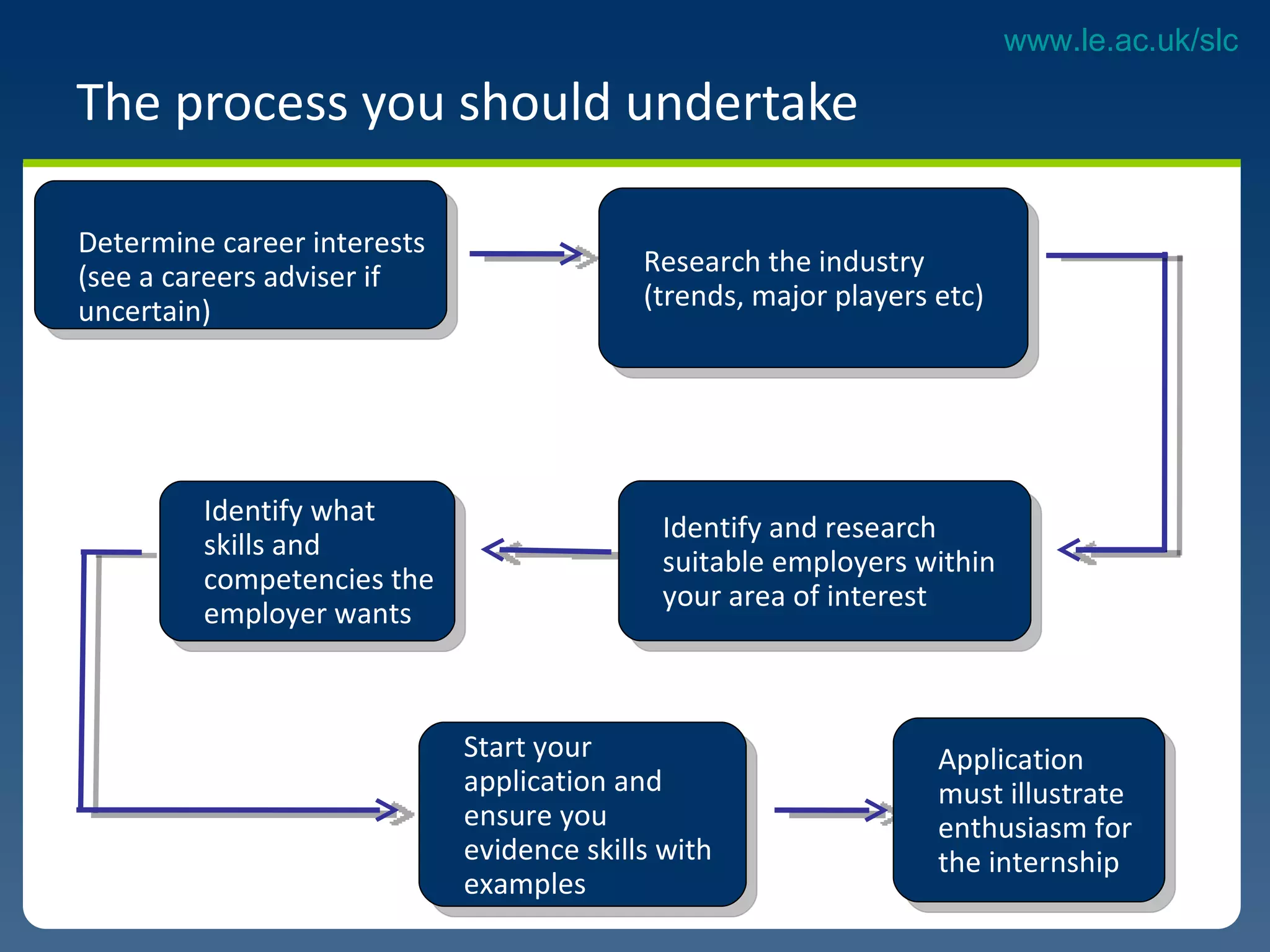 www.le.ac.uk/slc

The process you should undertake

Determine career interests (see a careers adviser if uncertain)

Research the industry (trends, major players etc)

Identify and research suitable employers within your area of interest

Identify what skills and competencies the employer wants

Start your application and ensure you evidence skills with examples

Application must illustrate enthusiasm for the internship